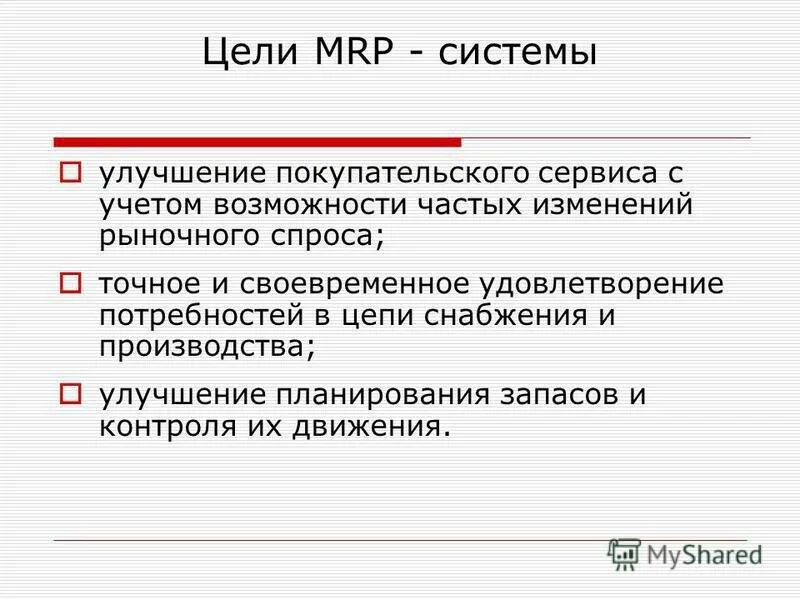 Цели MRP - системы

улучшение покупательского сервиса с учетом возможности частых изменений рыночного спроса;

точное и своевременное удовлетворение потребностей в цепи снабжения и производства;

улучшение планирования запасов и контроля их движения.

MyShared